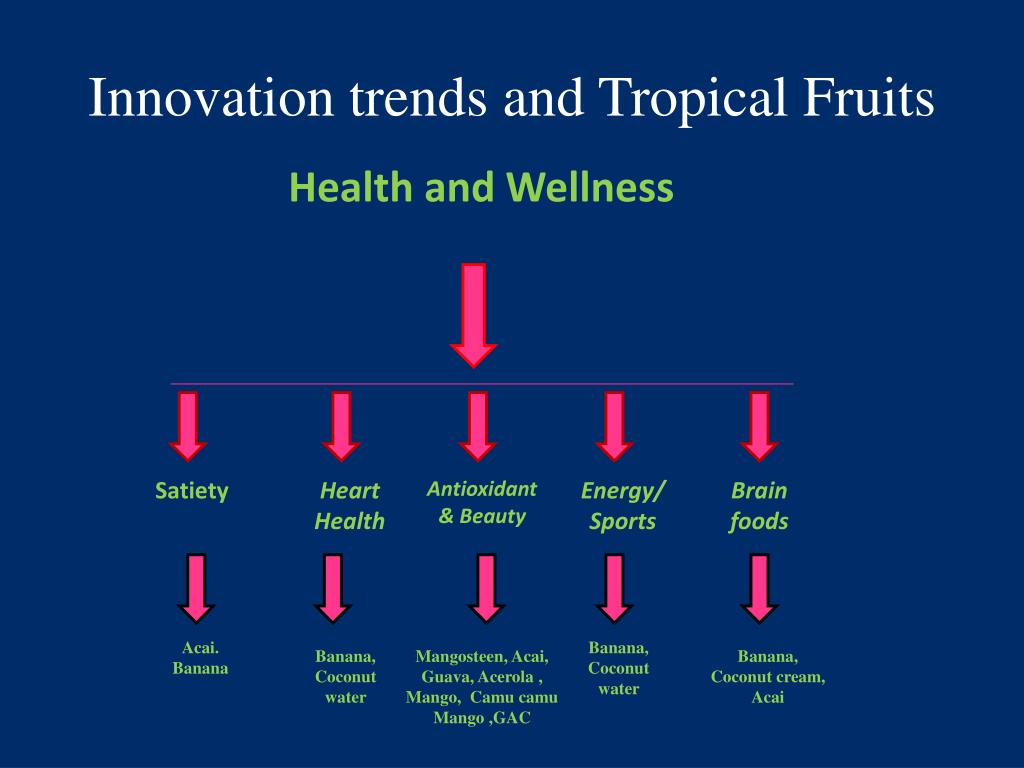 Innovation trends and Tropical Fruits

Health and Wellness

Satiety

Heart Health

Antioxidant & Beauty

Energy/ Sports

Brain foods

Acai. Banana

Banana, Coconut water

Mangosteen, Acai, Guava, Acerola , Mango, Camu camu Mango ,GAC

Banana, Coconut water

Banana, Coconut cream, Acai